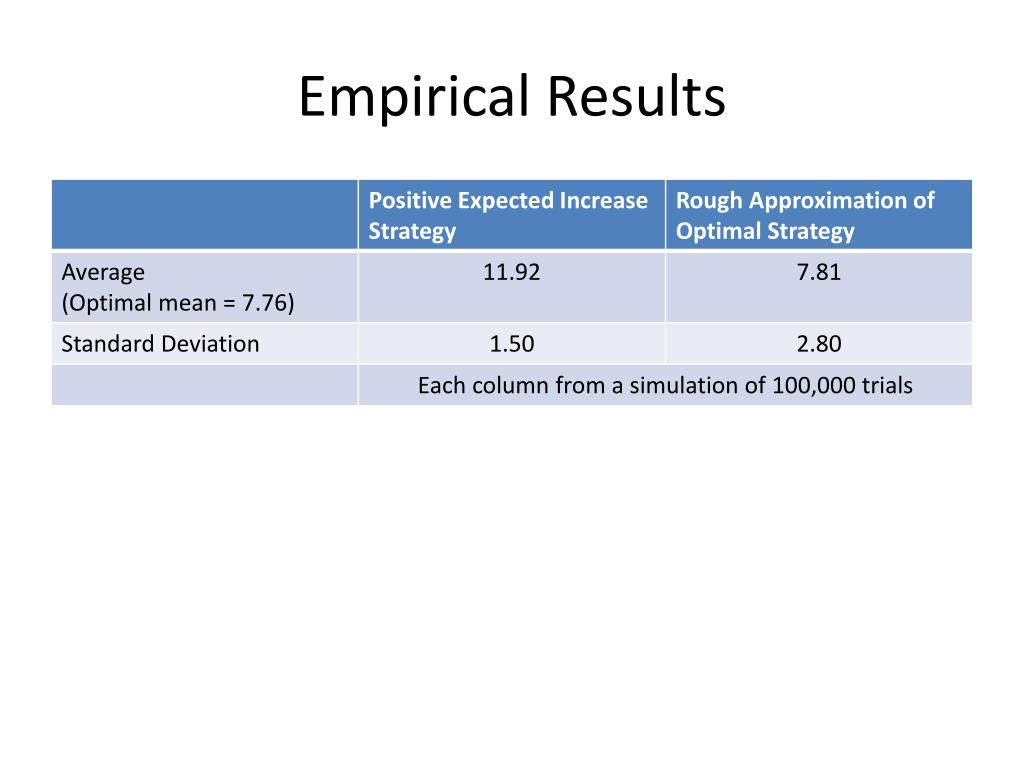 Empirical Results

| | Positive Expected Increase Strategy | Rough Approximation of Optimal Strategy |
|---|---|---|
| Average (Optimal mean = 7.76) | 11.92 | 7.81 |
| Standard Deviation | 1.50 | 2.80 |
| | Each column from a simulation of 100,000 trials | |